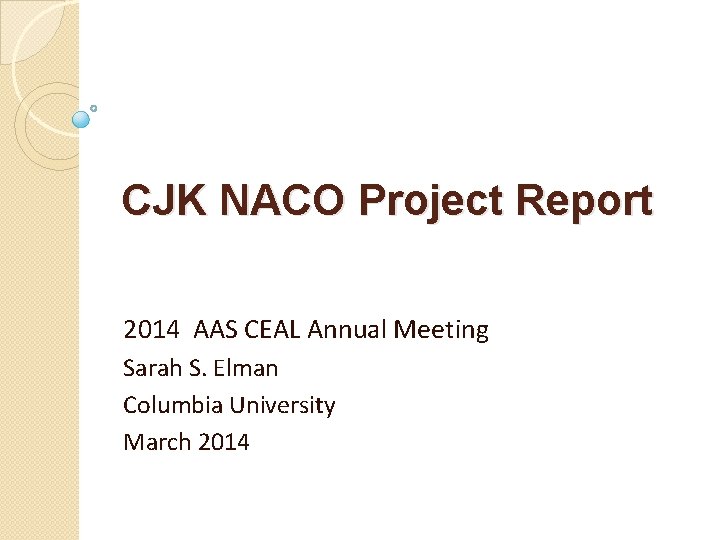 CJK NACO Project Report

2014 AAS CEAL Annual Meeting
Sarah S. Elman
Columbia University
March 2014